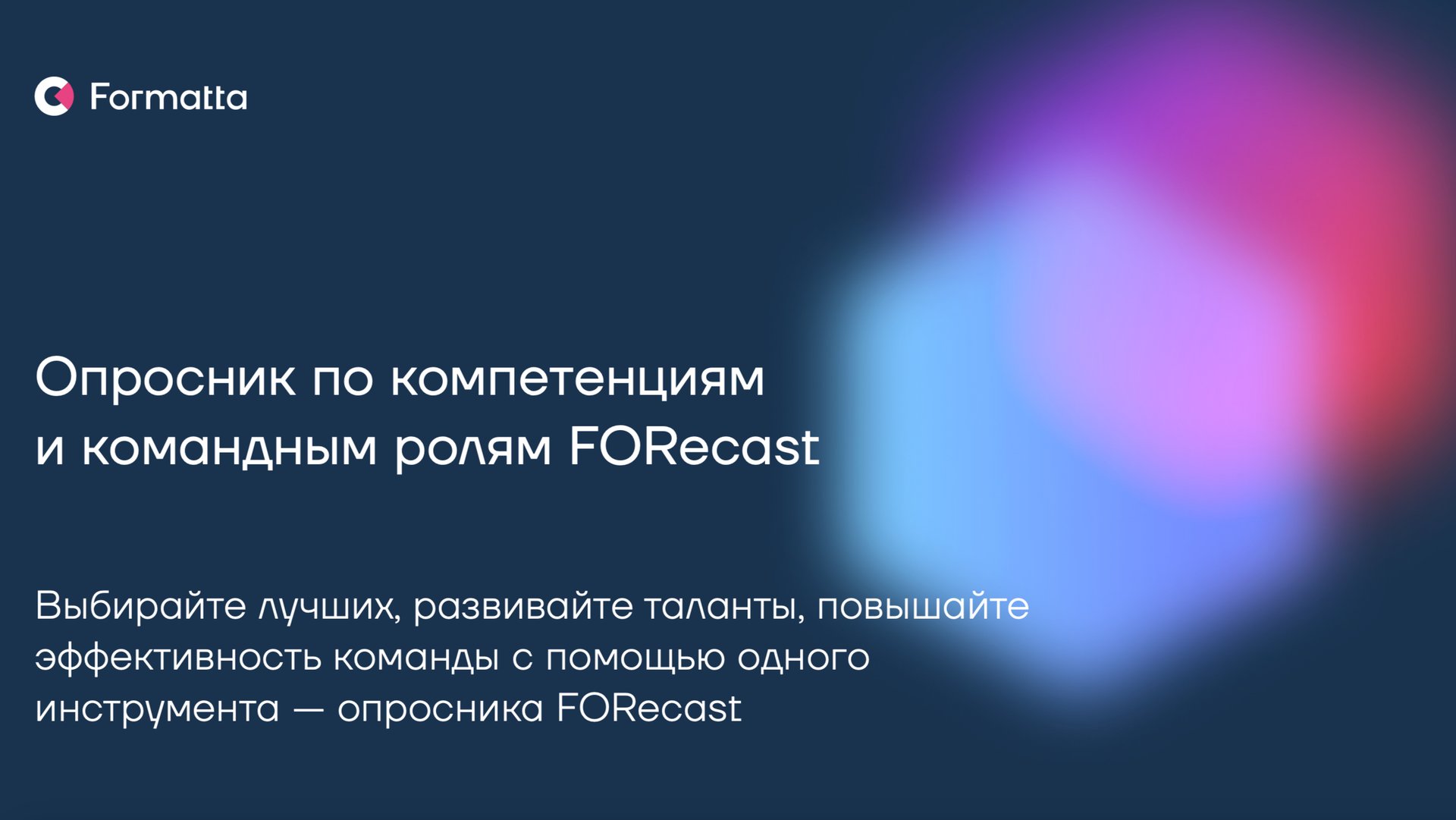 Formatta

Опросник по компетенциям и командным ролям FORecast

Выбирайте лучших, развивайте таланты, повышайте эффективность команды с помощью одного инструмента — опросника FORecast